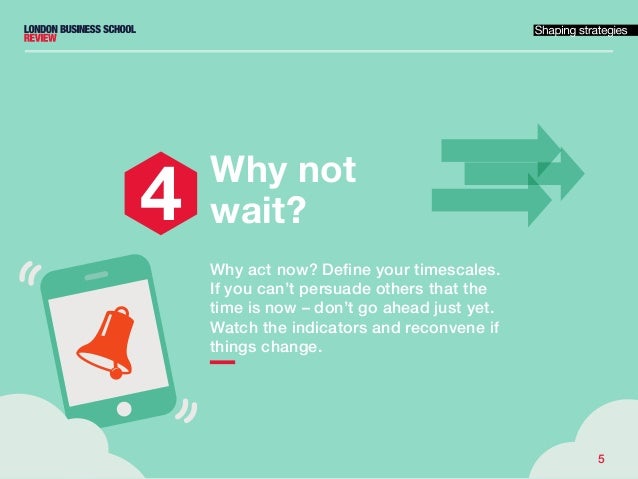 LONDON BUSINESS SCHOOL
REVIEW

Shaping strategies

4 Why not wait?

Why act now? Define your timescales. If you can't persuade others that the time is now – don't go ahead just yet. Watch the indicators and reconvene if things change.

5